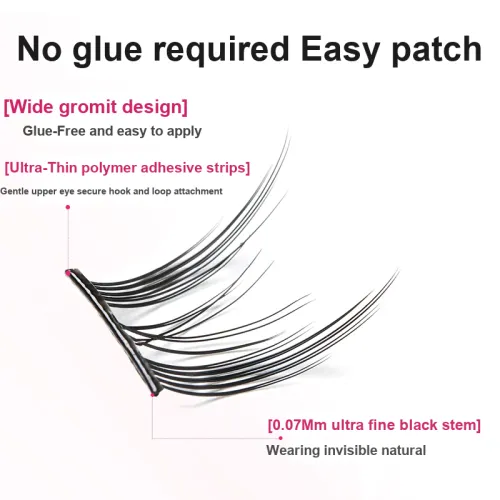 No glue required Easy patch

[Wide gromit design]

Glue-Free and easy to apply

[Ultra-Thin polymer adhesive strips]

Gentle upper eye secure hook and loop attachment

[0.07Mm ultra fine black stem]

Wearing invisible natural